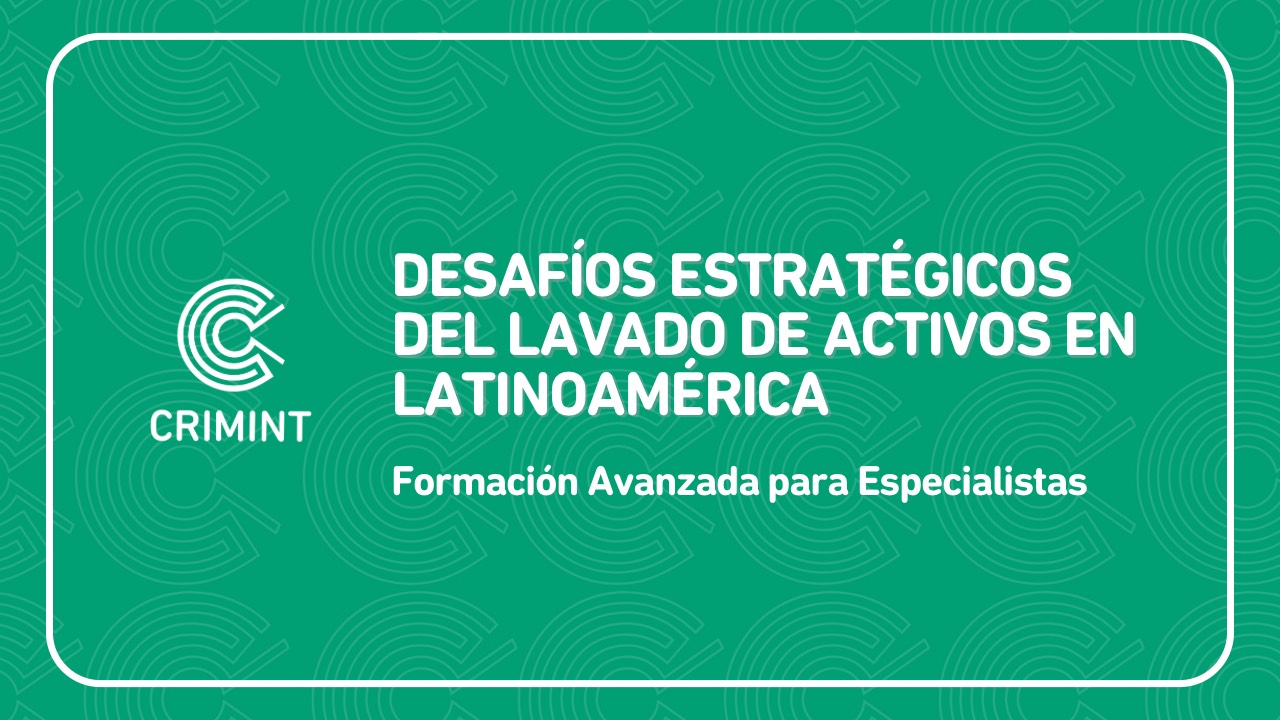 CRIMINT

DESAFÍOS ESTRATÉGICOS DEL LAVADO DE ACTIVOS EN LATINOAMÉRICA

Formación Avanzada para Especialistas